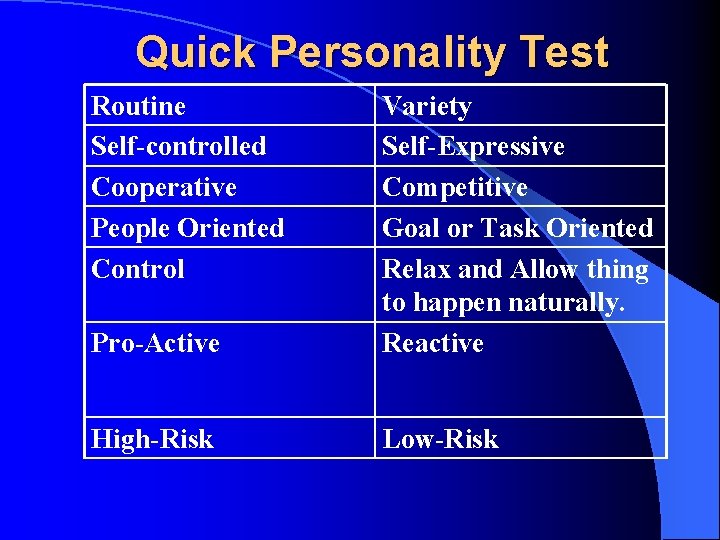 Quick Personality Test

| Routine | Variety |
|---|---|
| Self-controlled | Self-Expressive |
| Cooperative | Competitive |
| People Oriented | Goal or Task Oriented |
| Control | Relax and Allow thing to happen naturally. |
| Pro-Active | Reactive |
| High-Risk | Low-Risk |